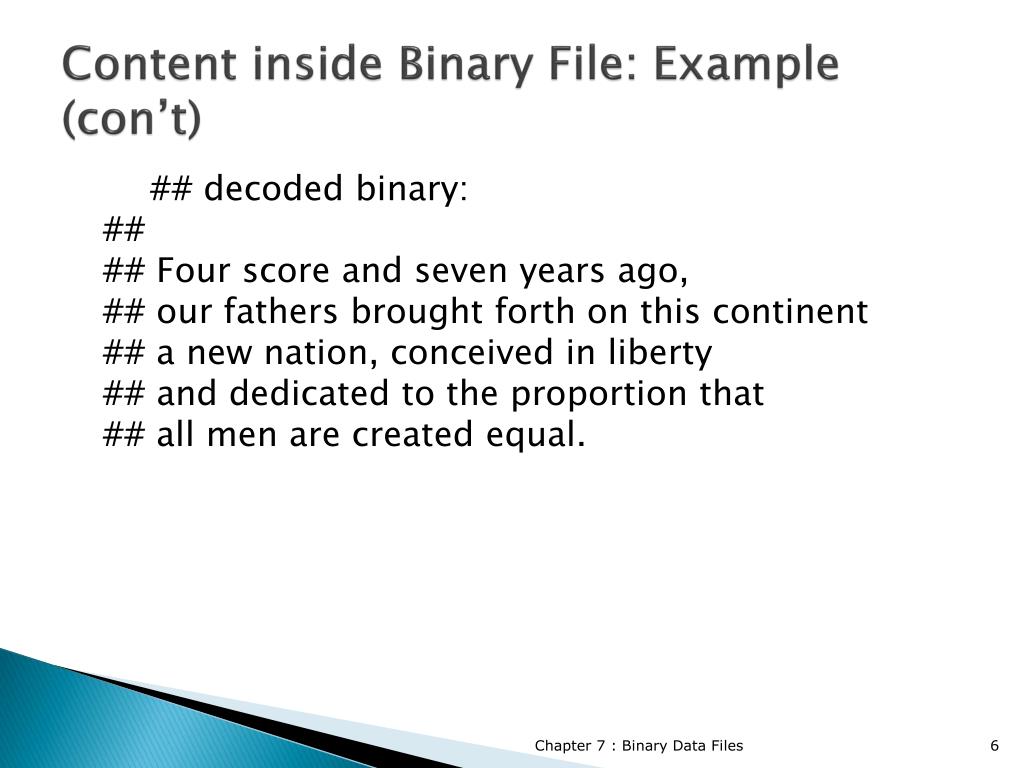 Content inside Binary File: Example (con’t)

## decoded binary:
##
## Four score and seven years ago,
## our fathers brought forth on this continent
## a new nation, conceived in liberty
## and dedicated to the proportion that
## all men are created equal.

Chapter 7 : Binary Data Files

6